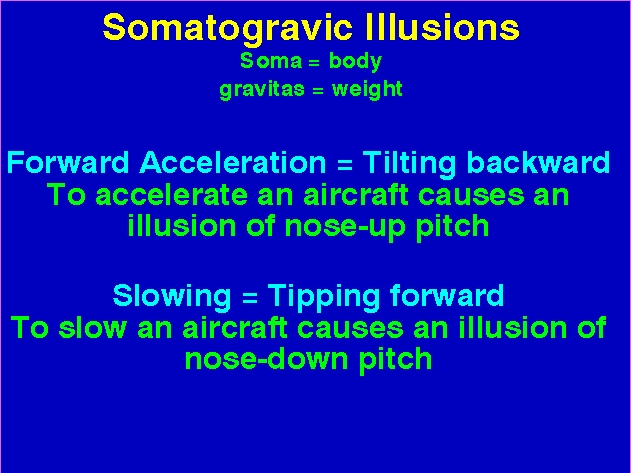 Somatogravic Illusions
Soma = body
gravitas = weight

Forward Acceleration = Tilting backward
To accelerate an aircraft causes an illusion of nose-up pitch

Slowing = Tipping forward
To slow an aircraft causes an illusion of nose-down pitch